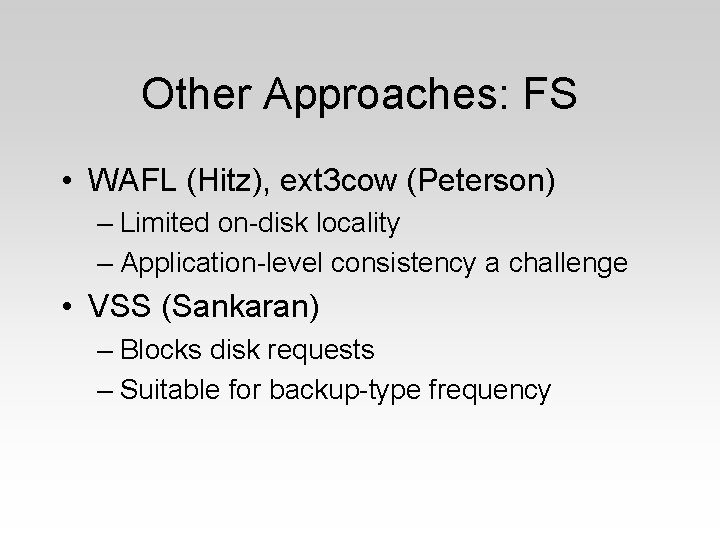 Other Approaches: FS

• WAFL (Hitz), ext3cow (Peterson)
– Limited on-disk locality
– Application-level consistency a challenge
• VSS (Sankaran)
– Blocks disk requests
– Suitable for backup-type frequency